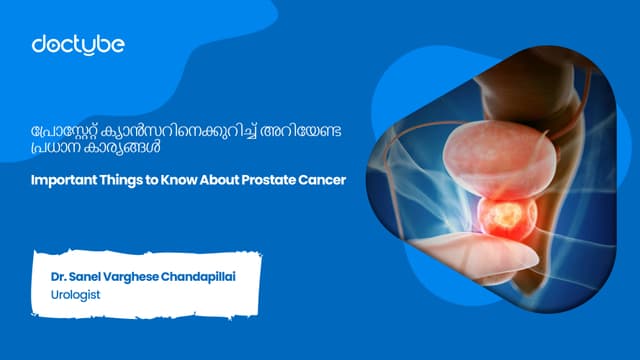 doctube

പ്രോസ്റ്റേറ്റ് ക്യാൻസറിനെക്കുറിച്ച് അറിയേണ്ട പ്രധാന കാര്യങ്ങൾ

Important Things to Know About Prostate Cancer

Dr. Sanel Varghese Chandapillai
Urologist